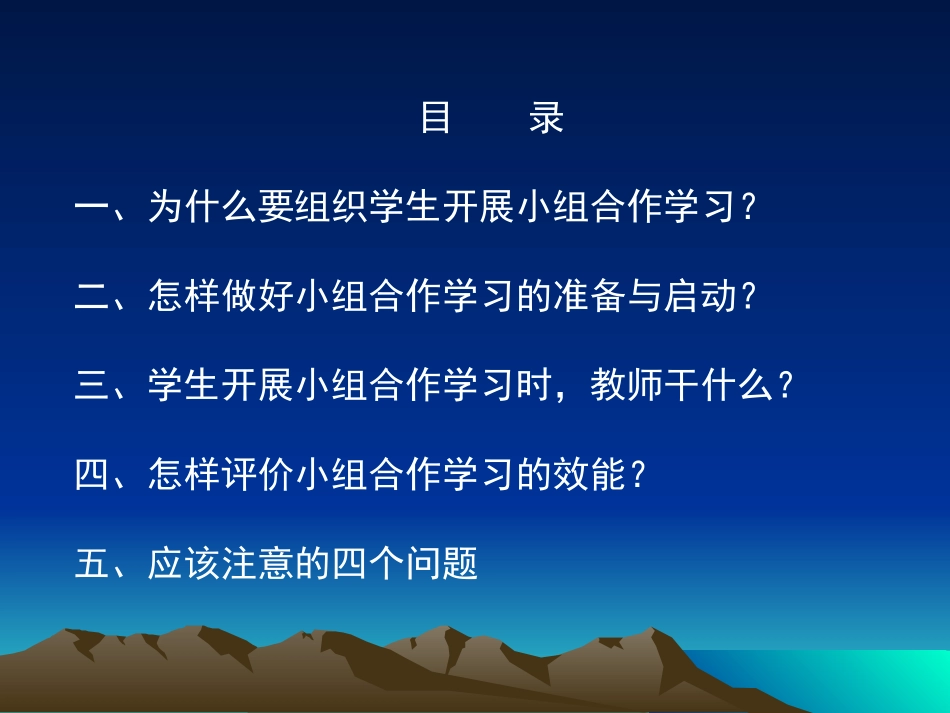 目　录

一、为什么要组织学生开展小组合作学习？

二、怎样做好小组合作学习的准备与启动？

三、学生开展小组合作学习时，教师干什么？

四、怎样评价小组合作学习的效能？

五、应该注意的四个问题